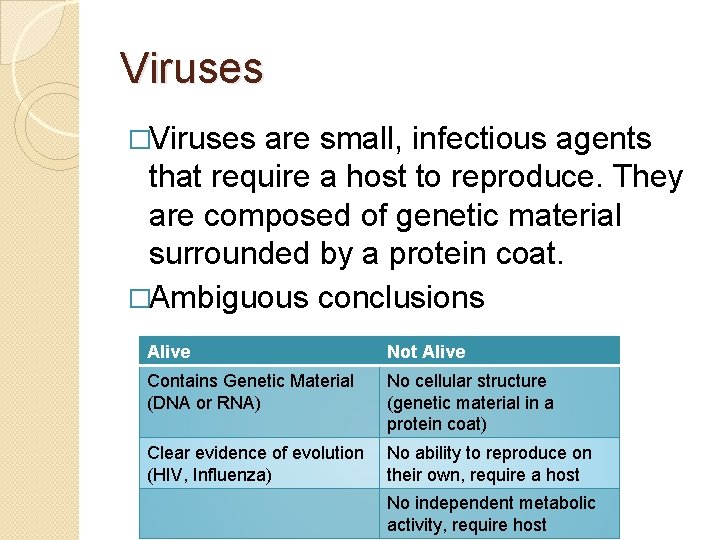 Viruses

□Viruses are small, infectious agents that require a host to reproduce. They are composed of genetic material surrounded by a protein coat.

□Ambiguous conclusions

| Alive | Not Alive |
|---|---|
| Contains Genetic Material (DNA or RNA) | No cellular structure (genetic material in a protein coat) |
| Clear evidence of evolution (HIV, Influenza) | No ability to reproduce on their own, require a host |
| | No independent metabolic activity, require host |